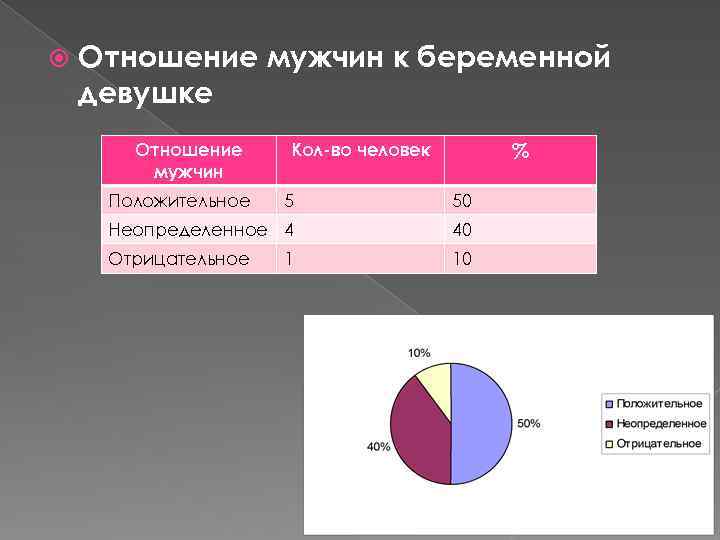 Отношение мужчин к беременной девушке

| Отношение мужчин | Кол-во человек | % |
|---|---|---|
| Положительное | 5 | 50 |
| Неопределенное | 4 | 40 |
| Отрицательное | 1 | 10 |

10%
50%
40%

Положительное
Неопределенное
Отрицательное